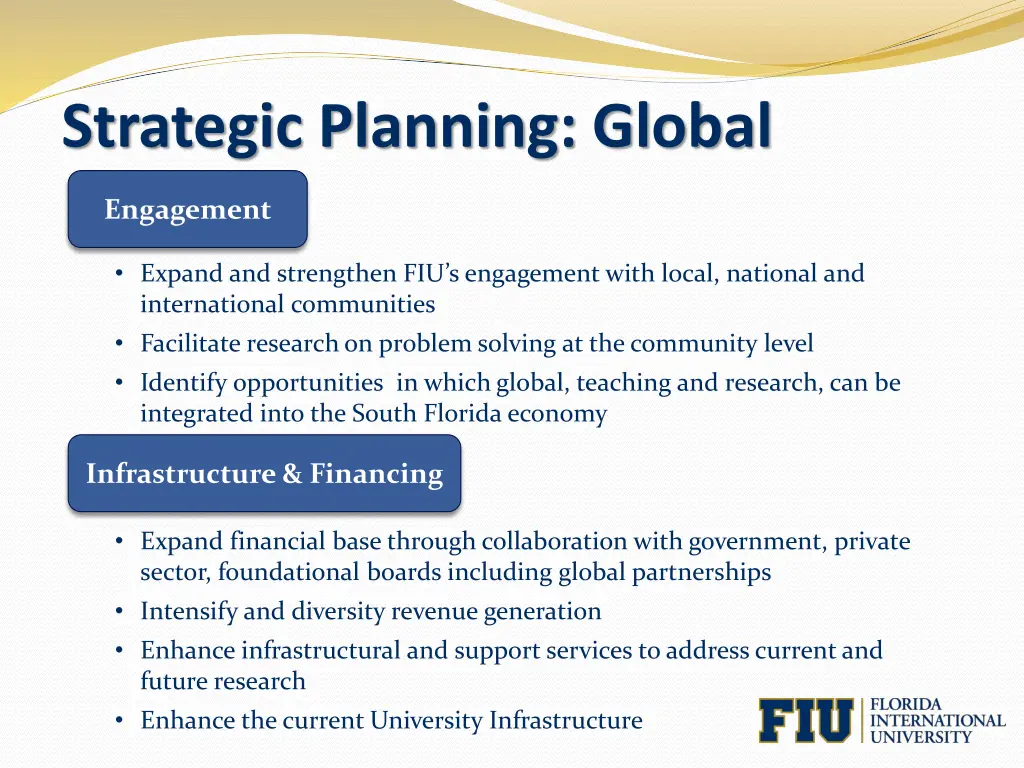 Strategic Planning: Global

Engagement

• Expand and strengthen FIU's engagement with local, national and international communities
• Facilitate research on problem solving at the community level
• Identify opportunities in which global, teaching and research, can be integrated into the South Florida economy

Infrastructure & Financing

• Expand financial base through collaboration with government, private sector, foundational boards including global partnerships
• Intensify and diversity revenue generation
• Enhance infrastructural and support services to address current and future research
• Enhance the current University Infrastructure

FIU FLORIDA INTERNATIONAL UNIVERSITY